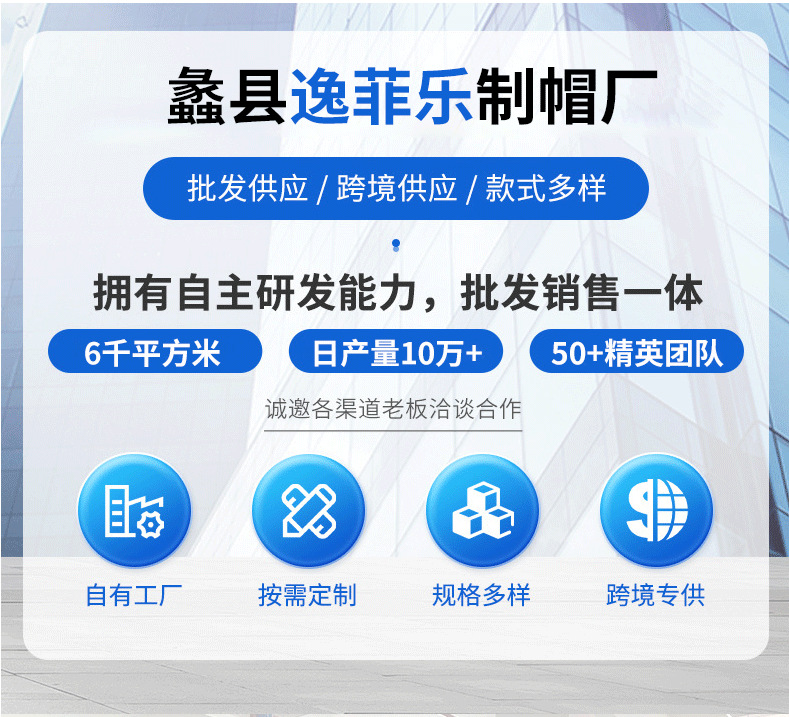 蠡县逸菲乐制帽厂

批发供应 / 跨境供应 / 款式多样

拥有自主研发能力，批发销售一体

6千平方米

日产量10万+

50+精英团队

诚邀各渠道老板洽谈合作

自有工厂

按需定制

规格多样

跨境专供